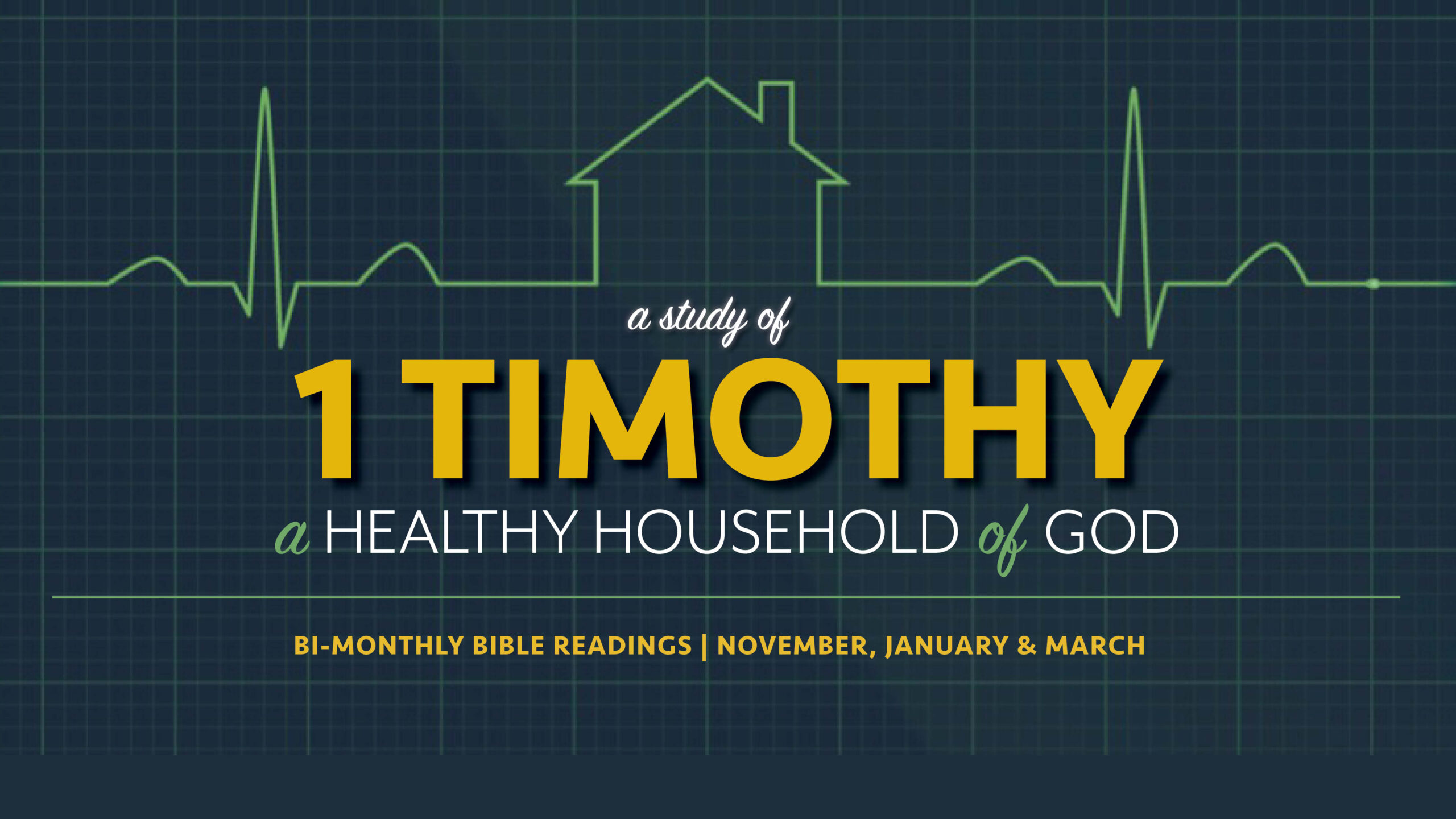 a study of

1 TIMOTHY

a HEALTHY HOUSEHOLD of GOD

BI-MONTHLY BIBLE READINGS | NOVEMBER, JANUARY & MARCH